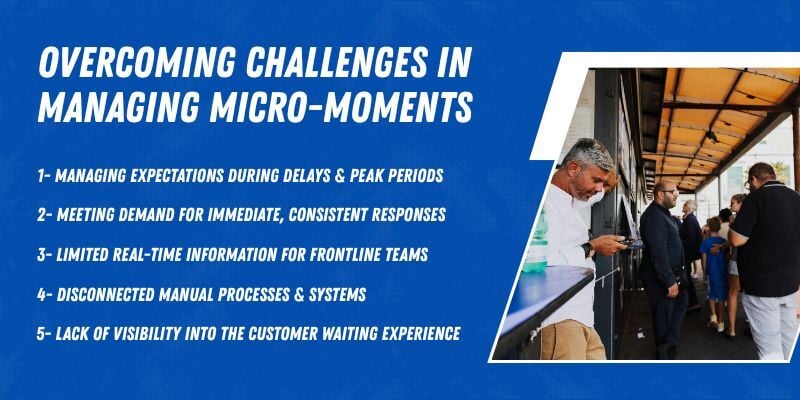 OVERCOMING CHALLENGES IN MANAGING MICRO-MOMENTS

1- MANAGING EXPECTATIONS DURING DELAYS & PEAK PERIODS

2- MEETING DEMAND FOR IMMEDIATE, CONSISTENT RESPONSES

3- LIMITED REAL-TIME INFORMATION FOR FRONTLINE TEAMS

4- DISCONNECTED MANUAL PROCESSES & SYSTEMS

5- LACK OF VISIBILITY INTO THE CUSTOMER WAITING EXPERIENCE